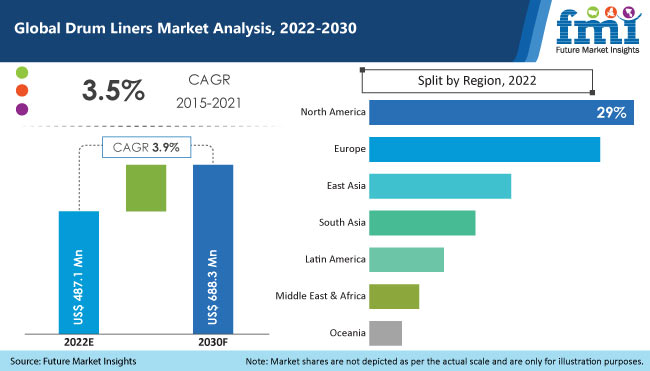 Global Drum Liners Market Analysis, 2022-2030

fmi
Future Market Insights

3.5%
CAGR
2015-2021

CAGR 3.9%

US$ 487.1 Mn
US$ 688.3 Mn
2022E
2030F

Split by Region, 2022

North America
29%
Europe
East Asia
South Asia
Latin America
Middle East & Africa
Oceania

Source: Future Market Insights
Note: Market shares are not depicted as per the actual scale and are only for illustration purposes.